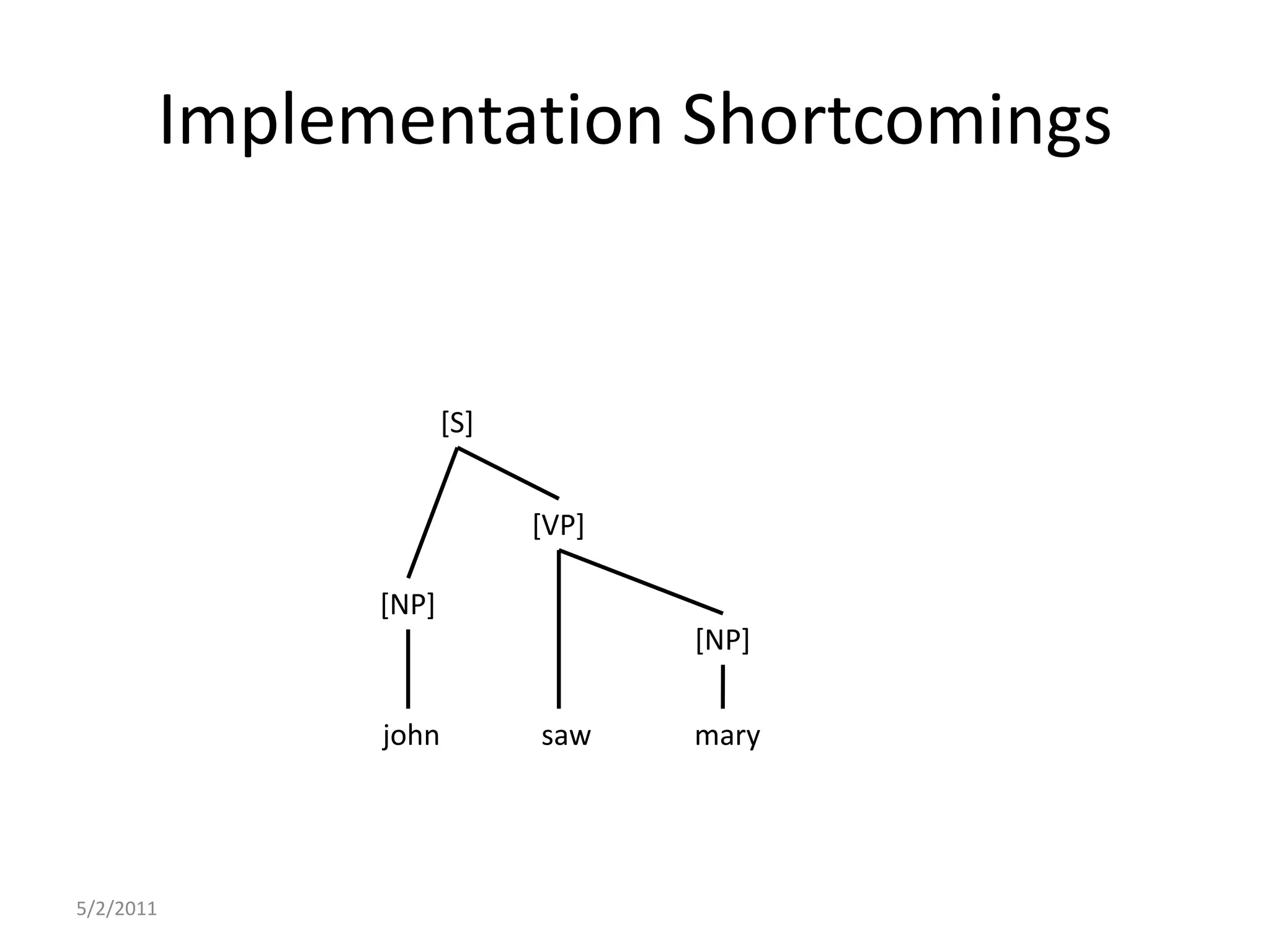 Implementation Shortcomings

[S]

[VP]

[NP]

[NP]

john saw mary

5/2/2011